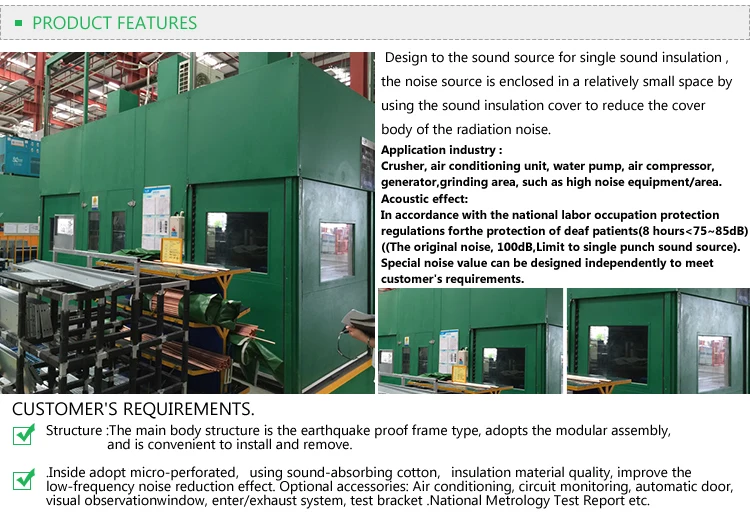 PRODUCT FEATURES

Design to the sound source for single sound insulation , the noise source is enclosed in a relatively small space by using the sound insulation cover to reduce the cover body of the radiation noise.

Application industry :
Crusher, air conditioning unit, water pump, air compressor, generator,grinding area, such as high noise equipment/area.
Acoustic effect:
In accordance with the national labor occupation protection regulations forthe protection of deaf patients(8 hours<75~85dB) ((The original noise, 100dB,Limit to single punch sound source).
Special noise value can be designed independently to meet customer's requirements.

CUSTOMER'S REQUIREMENTS.

Structure :The main body structure is the earthquake proof frame type, adopts the modular assembly, and is convenient to install and remove.

.Inside adopt micro-perforated, using sound-absorbing cotton, insulation material quality, improve the low-frequency noise reduction effect. Optional accessories: Air conditioning, circuit monitoring, automatic door, visual observationwindow, enter/exhaust system, test bracket .National Metrology Test Report etc.